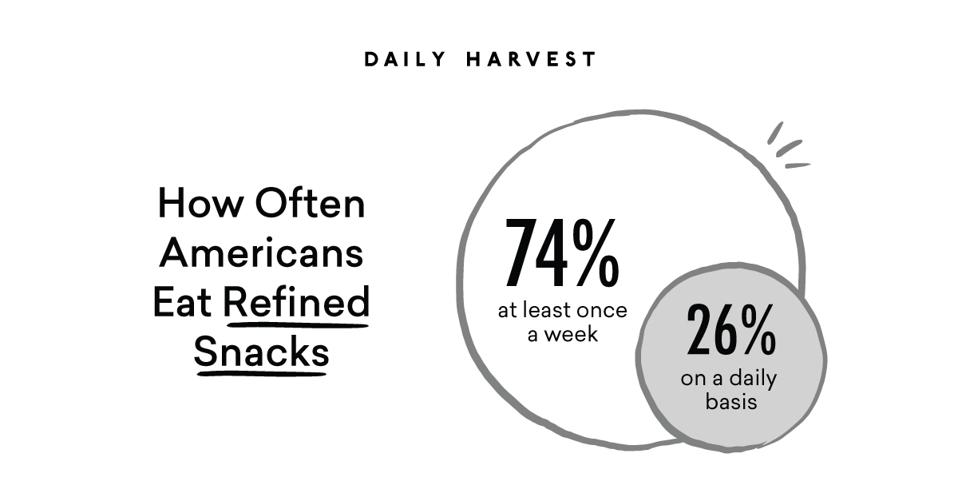 DAILY HARVEST

How Often Americans Eat Refined Snacks

74%
at least once a week

26%
on a daily basis